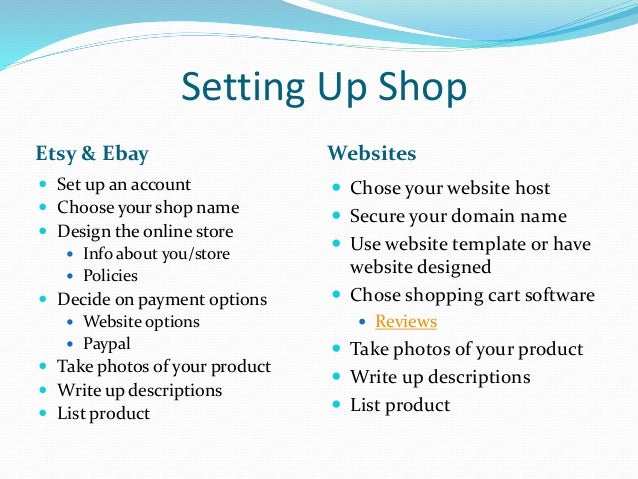 Setting Up Shop

Etsy & Ebay

- Set up an account
- Choose your shop name
- Design the online store
  - Info about you/store
  - Policies
- Decide on payment options
  - Website options
  - Paypal
- Take photos of your product
- Write up descriptions
- List product

Websites

- Chose your website host
- Secure your domain name
- Use website template or have website designed
- Chose shopping cart software
  - Reviews
- Take photos of your product
- Write up descriptions
- List product